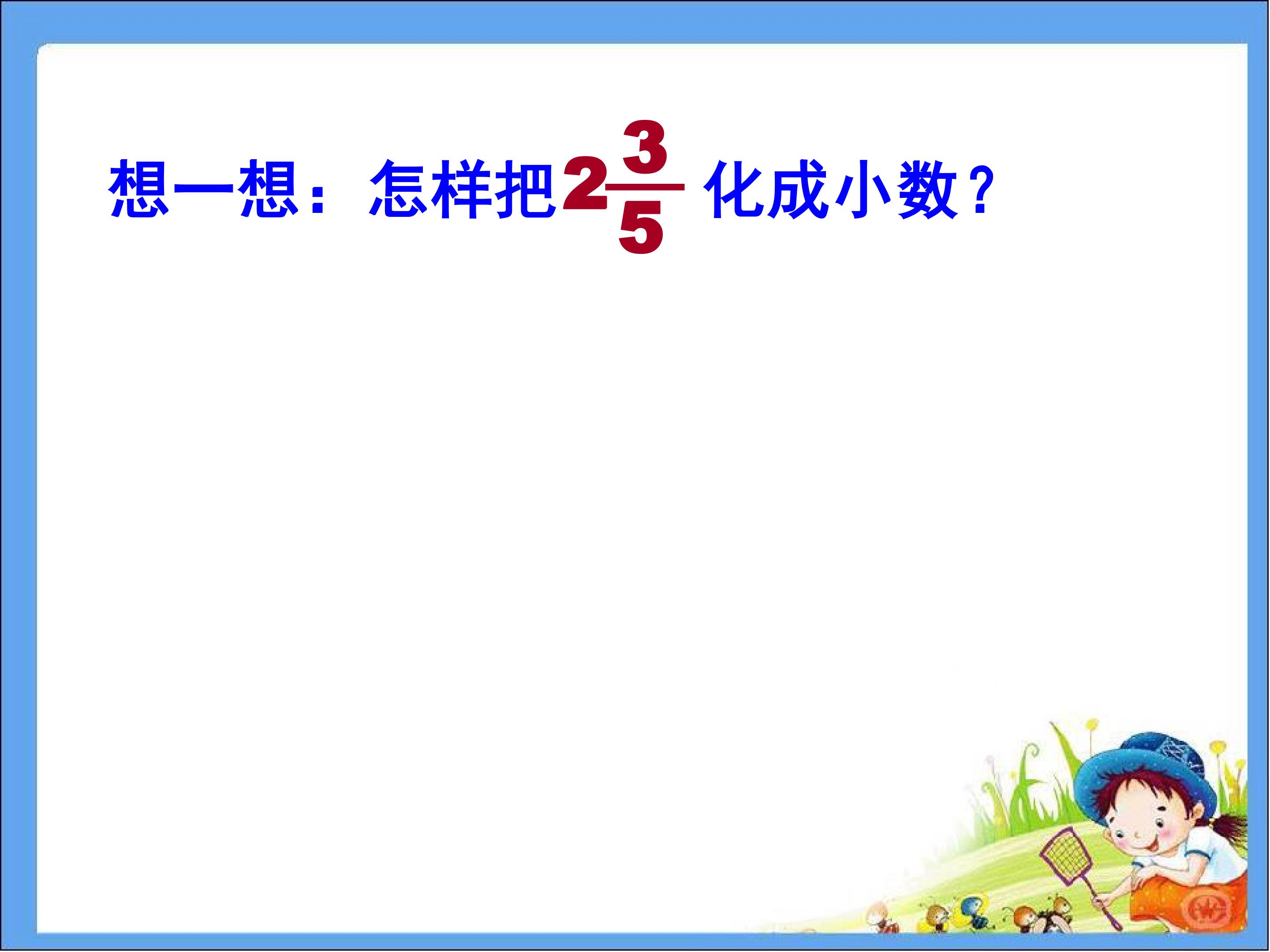 想一想：怎样把$2\frac{3}{5}$化成小数？